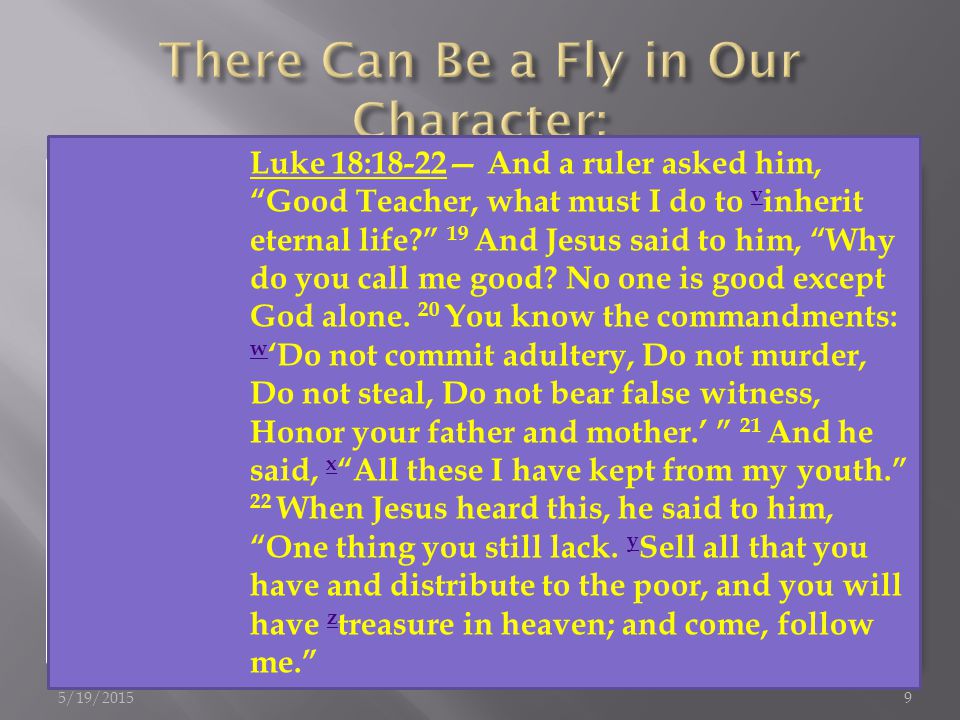 There Can Be a Fly in Our Character:

Luke 18:18-22 — And a ruler asked him, “Good Teacher, what must I do to $^{v}$inherit eternal life?” $^{19}$ And Jesus said to him, “Why do you call me good? No one is good except God alone. $^{20}$ You know the commandments: $^{w}$‘Do not commit adultery, Do not murder, Do not steal, Do not bear false witness, Honor your father and mother.’ ” $^{21}$ And he said, $^{x}$“All these I have kept from my youth.” $^{22}$ When Jesus heard this, he said to him, “One thing you still lack. $^{y}$Sell all that you have and distribute to the poor, and you will have $^{z}$treasure in heaven; and come, follow me.”

5/19/2015

9